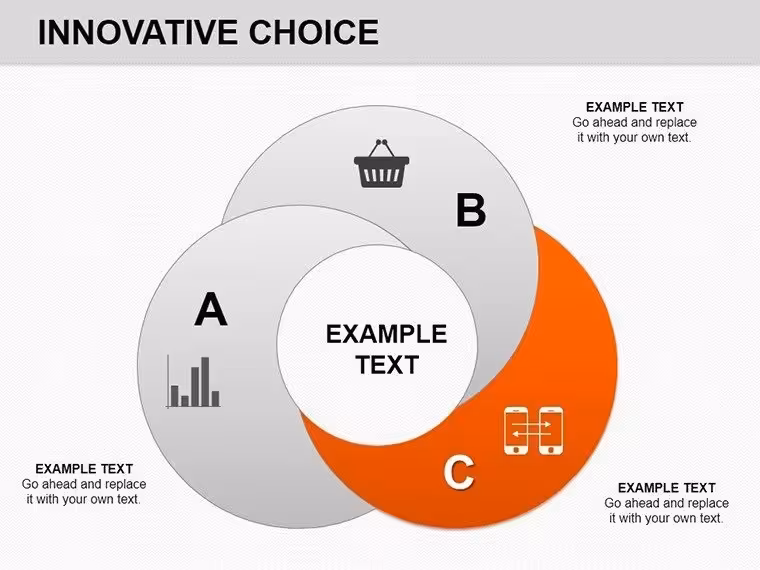 INNOVATIVE CHOICE

EXAMPLE TEXT
Go ahead and replace it with your own text.

B

A

EXAMPLE TEXT

C

EXAMPLE TEXT
Go ahead and replace it with your own text.

EXAMPLE TEXT
Go ahead and replace it with your own text.